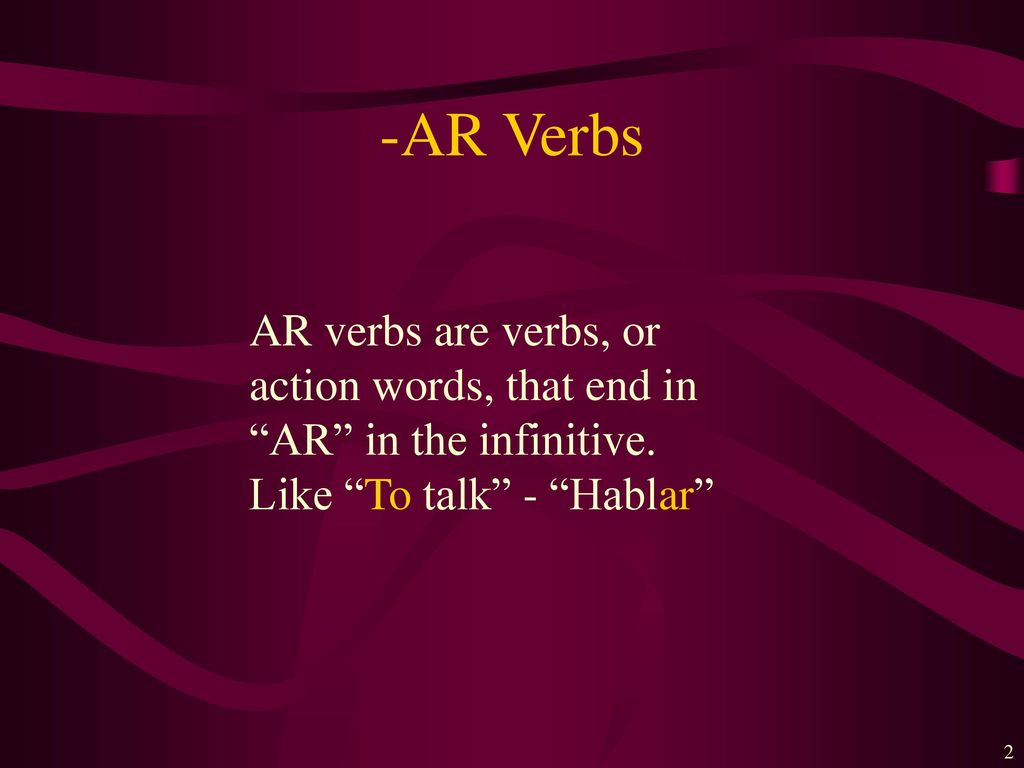 -AR Verbs

AR verbs are verbs, or action words, that end in “AR” in the infinitive. Like “To talk” - “Hablar”

2